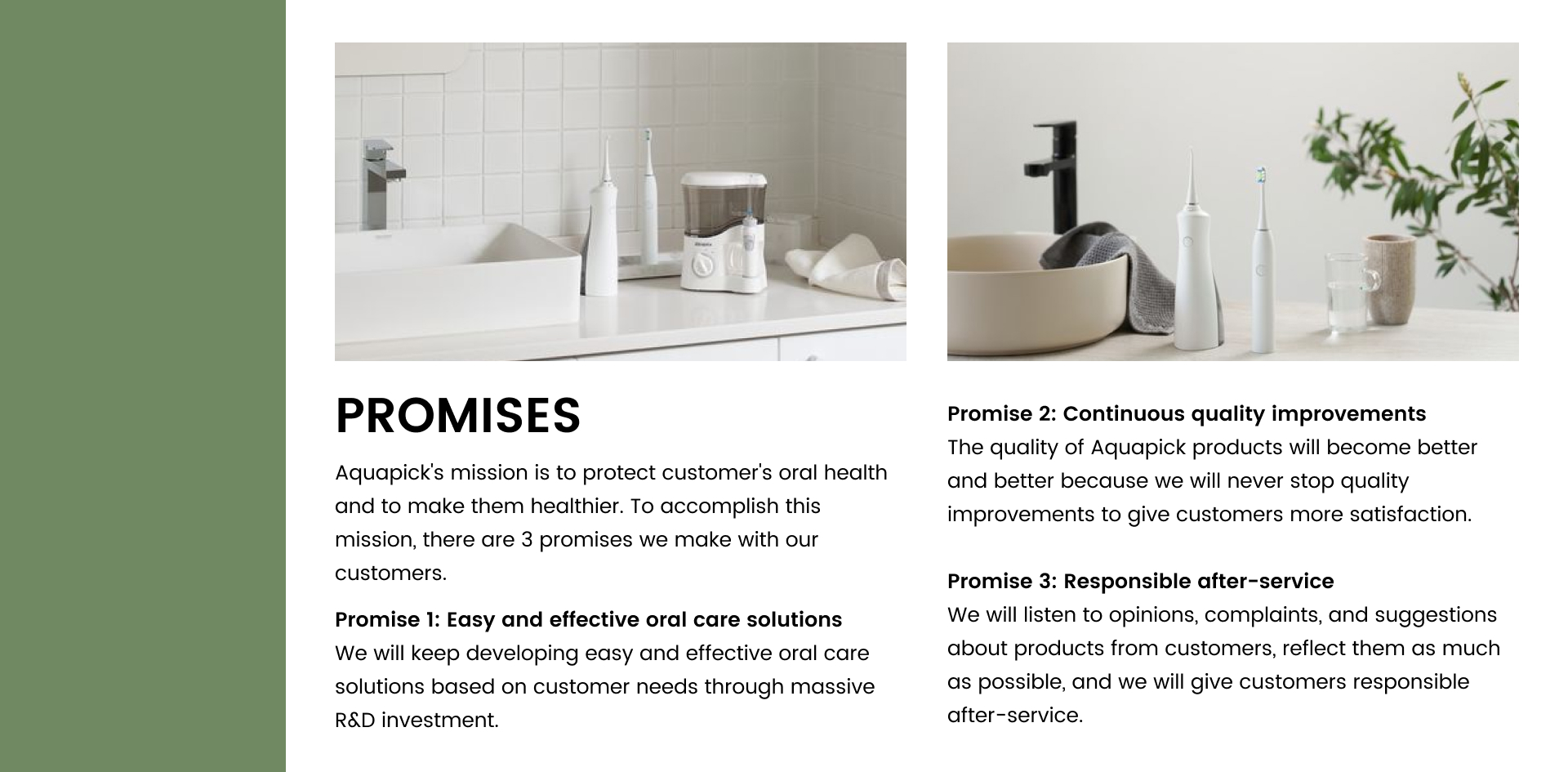 PROMISES

Aquapick's mission is to protect customer's oral health and to make them healthier. To accomplish this mission, there are 3 promises we make with our customers.

Promise 1: Easy and effective oral care solutions
We will keep developing easy and effective oral care solutions based on customer needs through massive R&D investment.

Promise 2: Continuous quality improvements
The quality of Aquapick products will become better and better because we will never stop quality improvements to give customers more satisfaction.

Promise 3: Responsible after-service
We will listen to opinions, complaints, and suggestions about products from customers, reflect them as much as possible, and we will give customers responsible after-service.